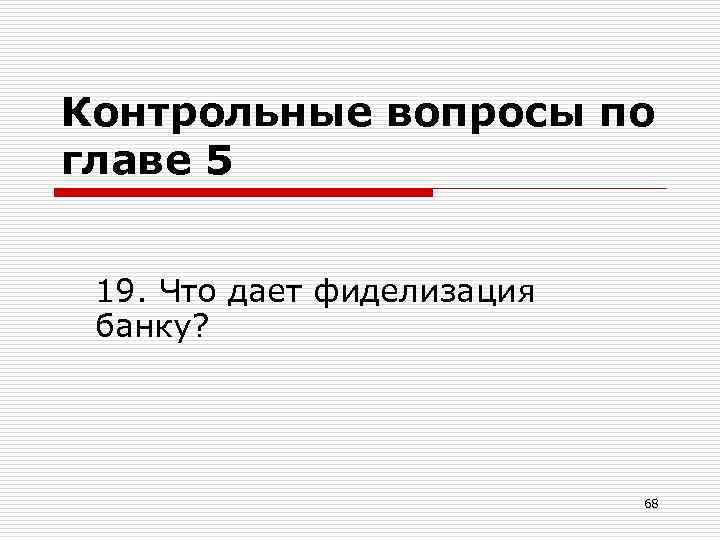 Контрольные вопросы по главе 5

19. Что дает фиделизация банку?

68